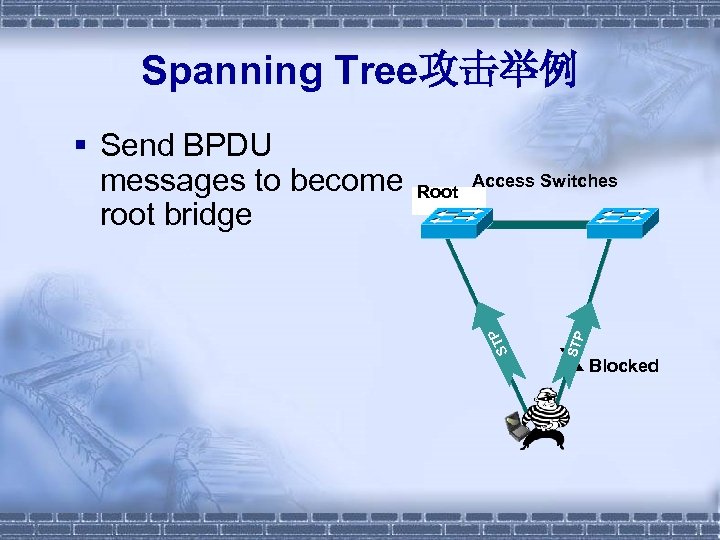 Spanning Tree攻击举例

▪ Send BPDU messages to become root bridge

Root

Access Switches

STP

STP

Blocked